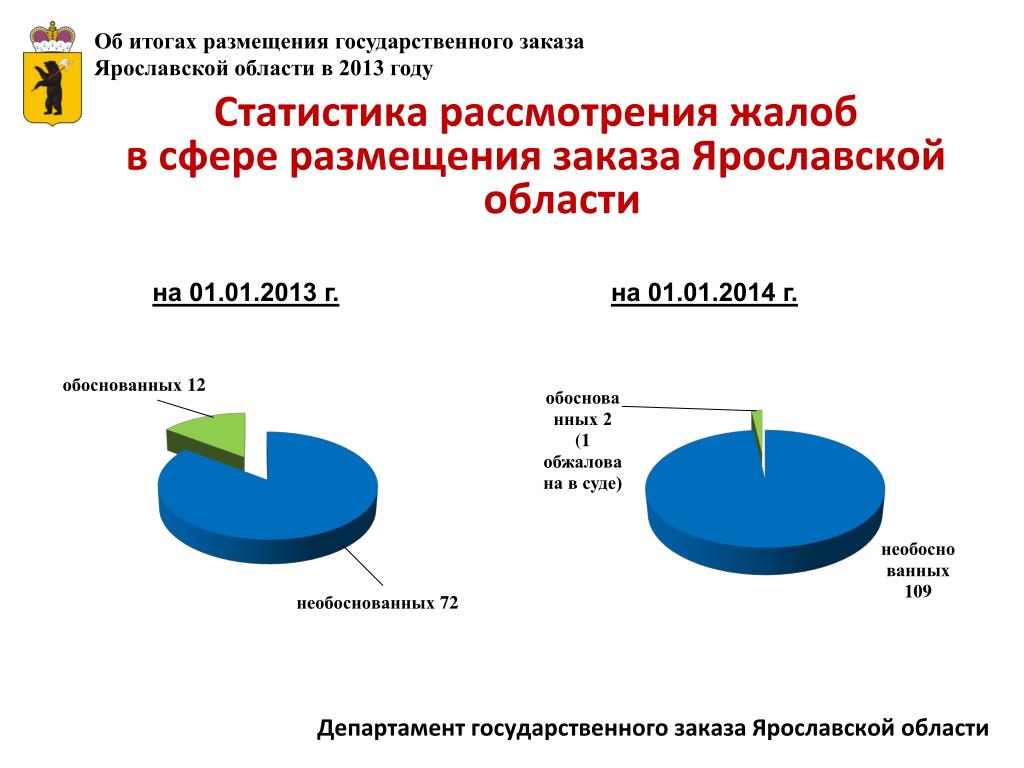 Об итогах размещения государственного заказа Ярославской области в 2013 году

Статистика рассмотрения жалоб в сфере размещения заказа Ярославской области

на 01.01.2013 г.

обоснованных 12

необоснованных 72

на 01.01.2014 г.

обоснованных 2 (1 обжалована в суде)

необоснованных 109

Департамент государственного заказа Ярославской области